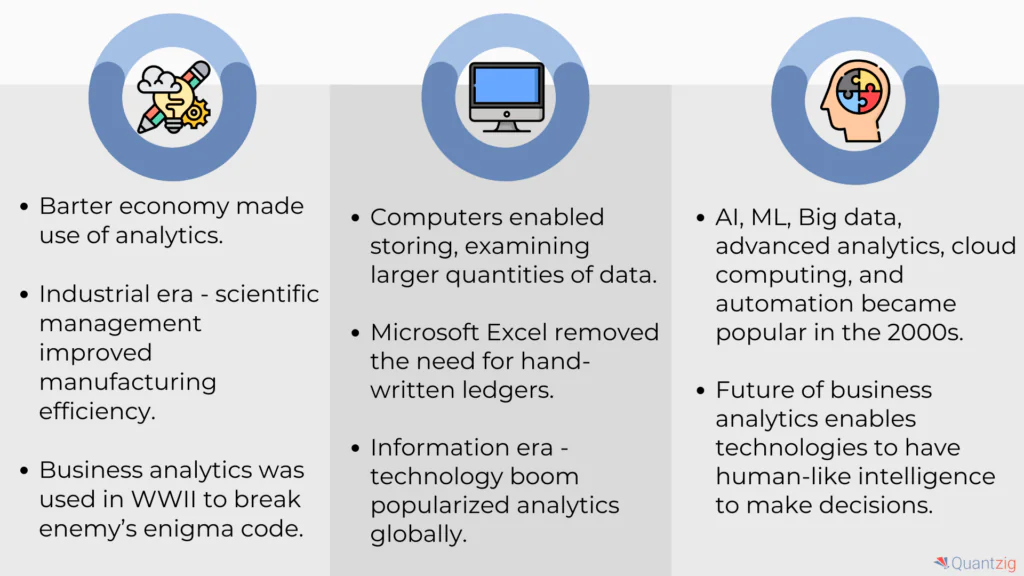 • Barter economy made use of analytics.

• Industrial era - scientific management improved manufacturing efficiency.

• Business analytics was used in WWII to break enemy's enigma code.

• Computers enabled storing, examining larger quantities of data.

• Microsoft Excel removed the need for hand-written ledgers.

• Information era - technology boom popularized analytics globally.

• AI, ML, Big data, advanced analytics, cloud computing, and automation became popular in the 2000s.

• Future of business analytics enables technologies to have human-like intelligence to make decisions.

Quantzig